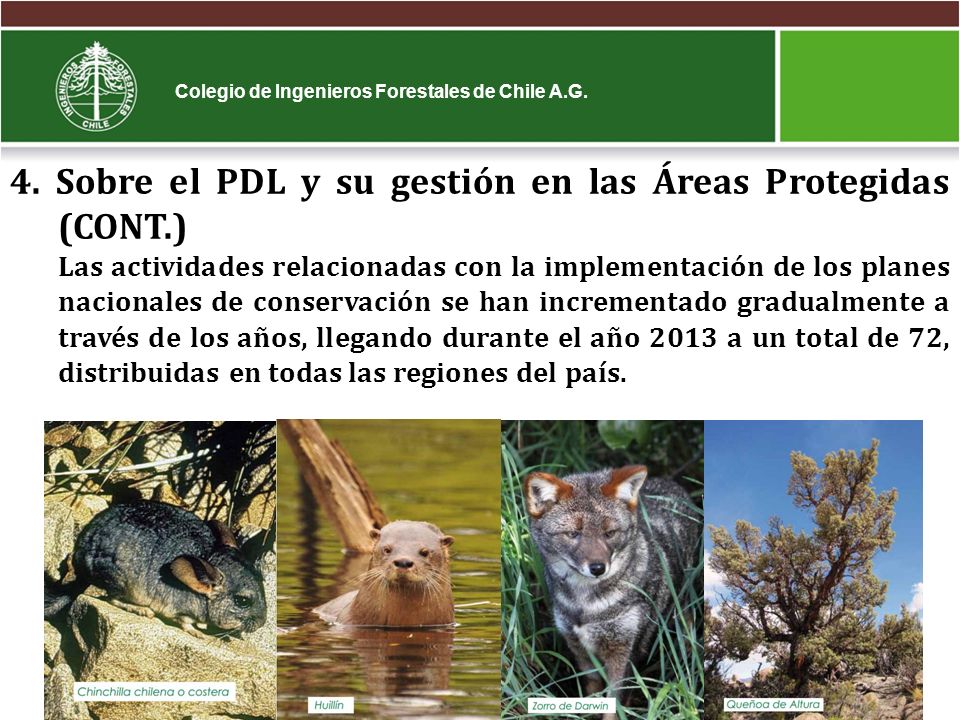 INGENIEROS FORESTALES CHILE

Colegio de Ingenieros Forestales de Chile A.G.

4. Sobre el PDL y su gestión en las Áreas Protegidas (CONT.)

Las actividades relacionadas con la implementación de los planes nacionales de conservación se han incrementado gradualmente a través de los años, llegando durante el año 2013 a un total de 72, distribuidas en todas las regiones del país.

Chinchilla chilena o costera

Huillín

Zorro de Darwin

Queñoa de Altura